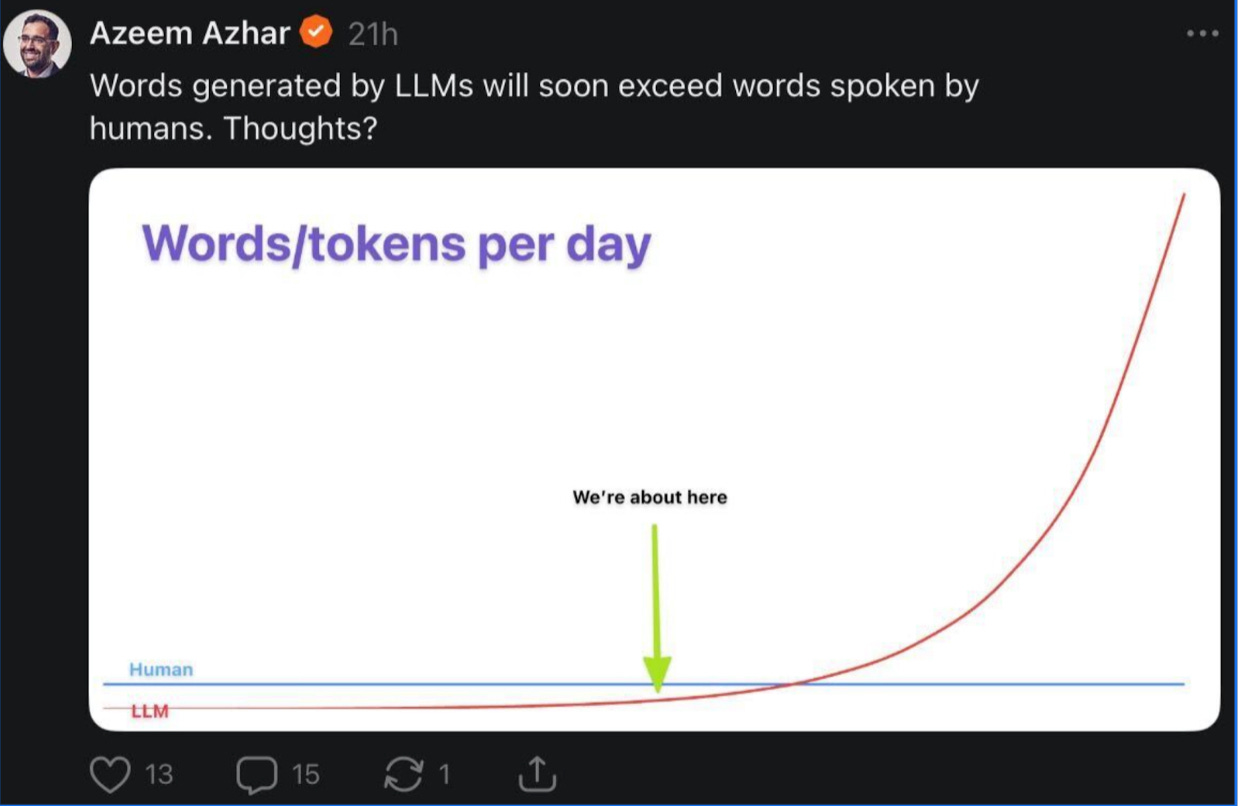 Azeem Azhar 21h

Words generated by LLMs will soon exceed words spoken by humans. Thoughts?

Words/tokens per day

We're about here

Human

LLM

13 15 1